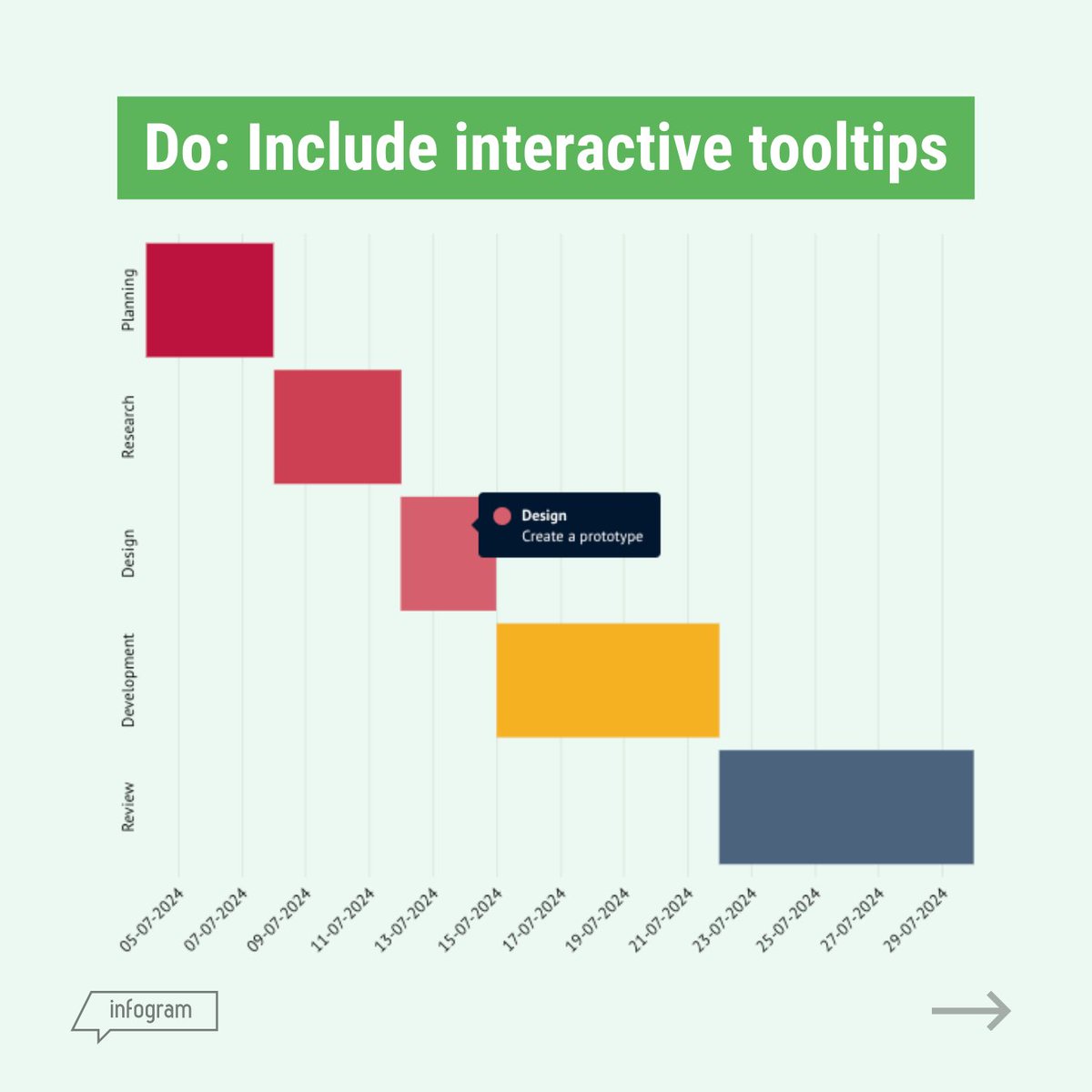 Do: Include interactive tooltips

Planning
Research
Design
Development
Review

Design
Create a prototype

05-07-2024
07-07-2024
09-07-2024
11-07-2024
13-07-2024
15-07-2024
17-07-2024
19-07-2024
21-07-2024
23-07-2024
25-07-2024
27-07-2024
29-07-2024

infogram